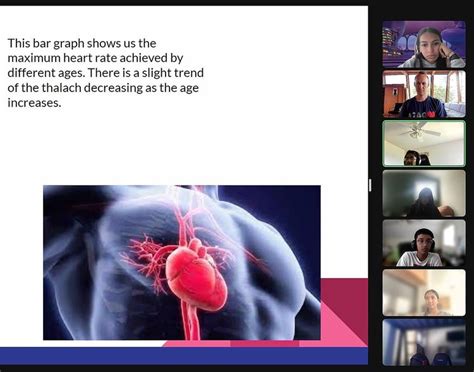 This bar graph shows us the maximum heart rate achieved by different ages. There is a slight trend of the thalach decreasing as the age increases.